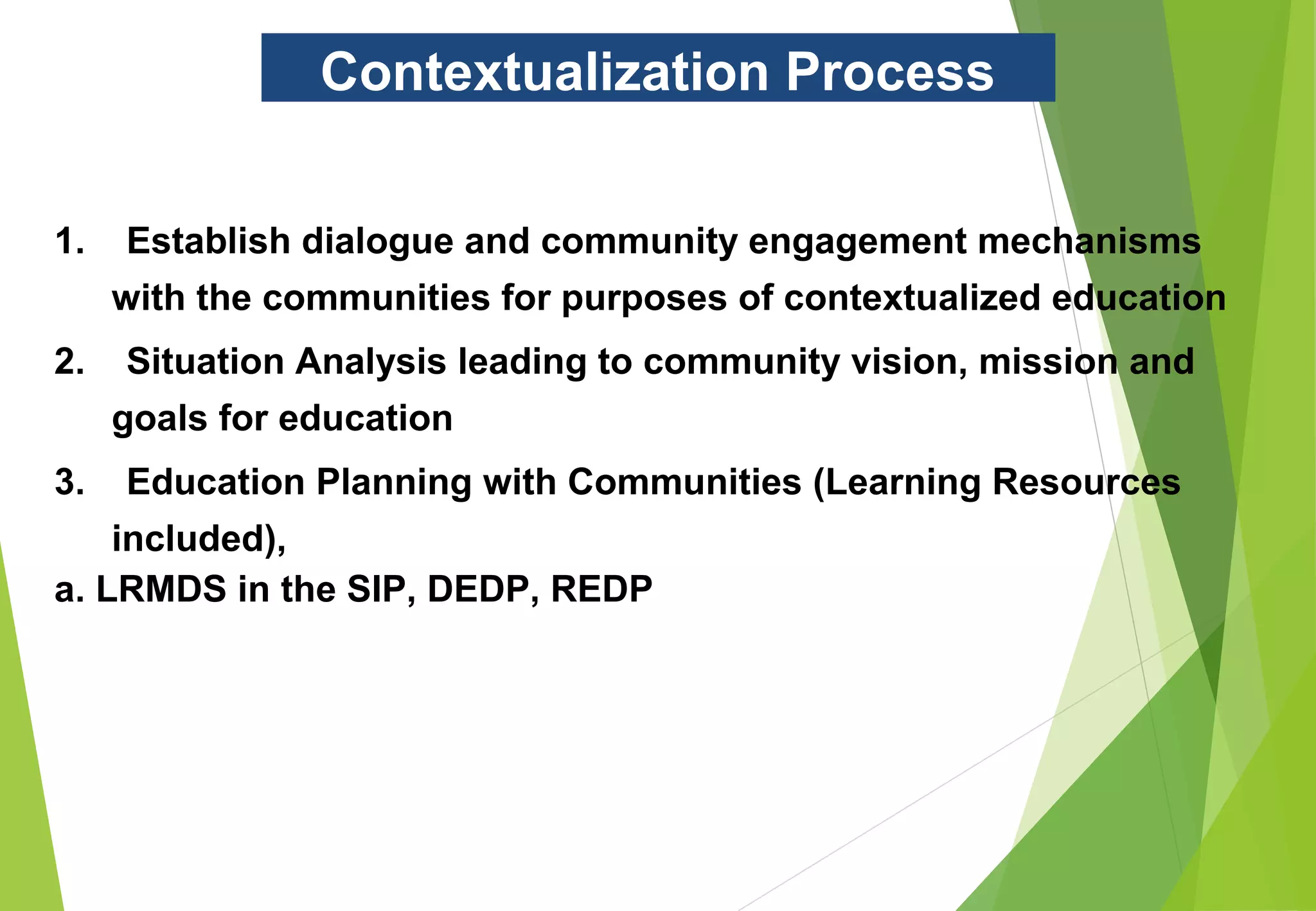 Contextualization Process

1. Establish dialogue and community engagement mechanisms with the communities for purposes of contextualized education

2. Situation Analysis leading to community vision, mission and goals for education

3. Education Planning with Communities (Learning Resources included),

a. LRMDS in the SIP, DEDP, REDP